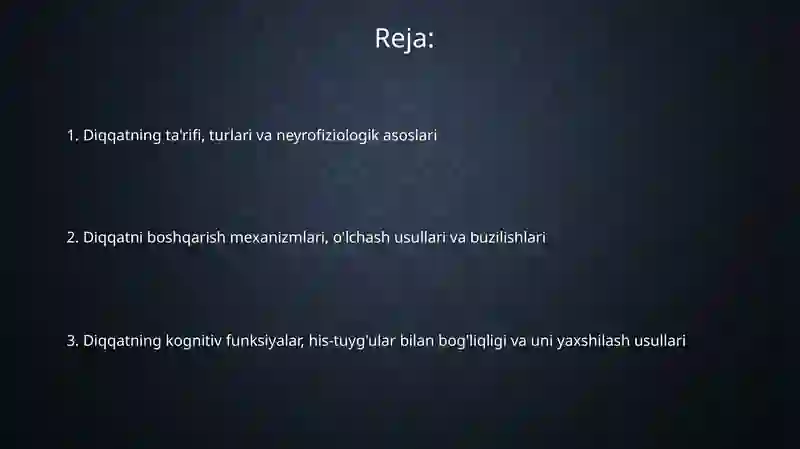 Reja:

1. Diqqatning ta'rifi, turlari va neyrofiziologik asoslari

2. Diqqatni boshqarish mexanizmlari, o'lchash usullari va buzilishlari

3. Diqqatning kognitiv funksiyalar, his-tuyg'ular bilan bog'liqligi va uni yaxshilash usullari